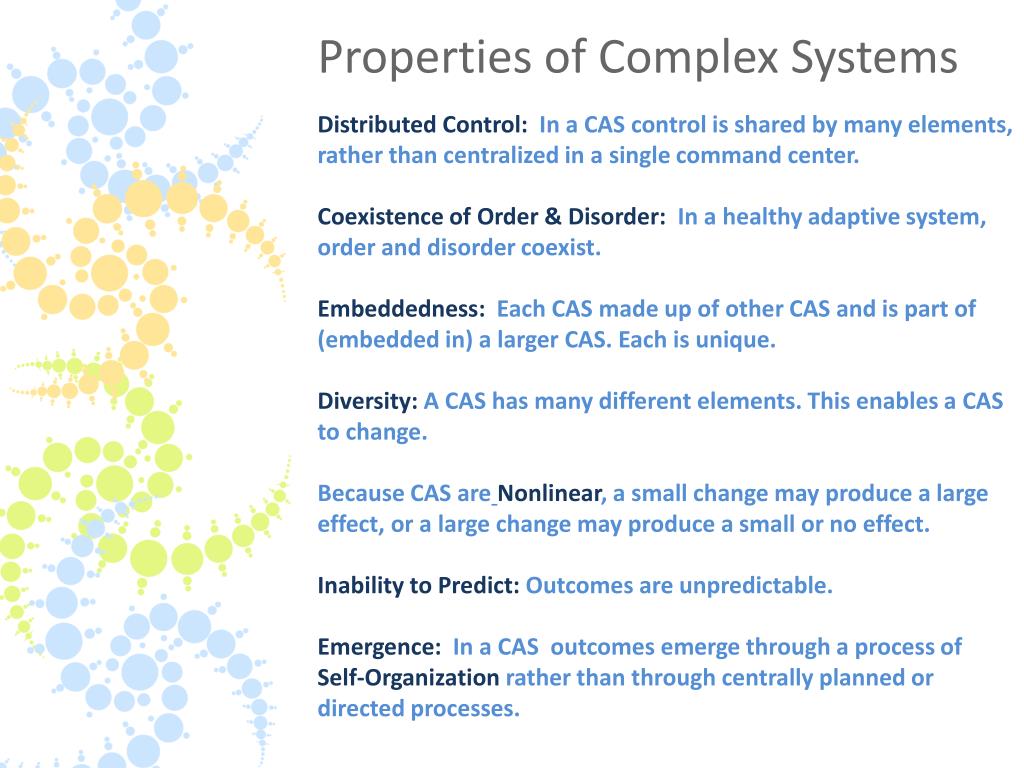 Properties of Complex Systems

Distributed Control: In a CAS control is shared by many elements, rather than centralized in a single command center.

Coexistence of Order & Disorder: In a healthy adaptive system, order and disorder coexist.

Embeddedness: Each CAS made up of other CAS and is part of (embedded in) a larger CAS. Each is unique.

Diversity: A CAS has many different elements. This enables a CAS to change.

Because CAS are Nonlinear, a small change may produce a large effect, or a large change may produce a small or no effect.

Inability to Predict: Outcomes are unpredictable.

Emergence: In a CAS outcomes emerge through a process of Self-Organization rather than through centrally planned or directed processes.